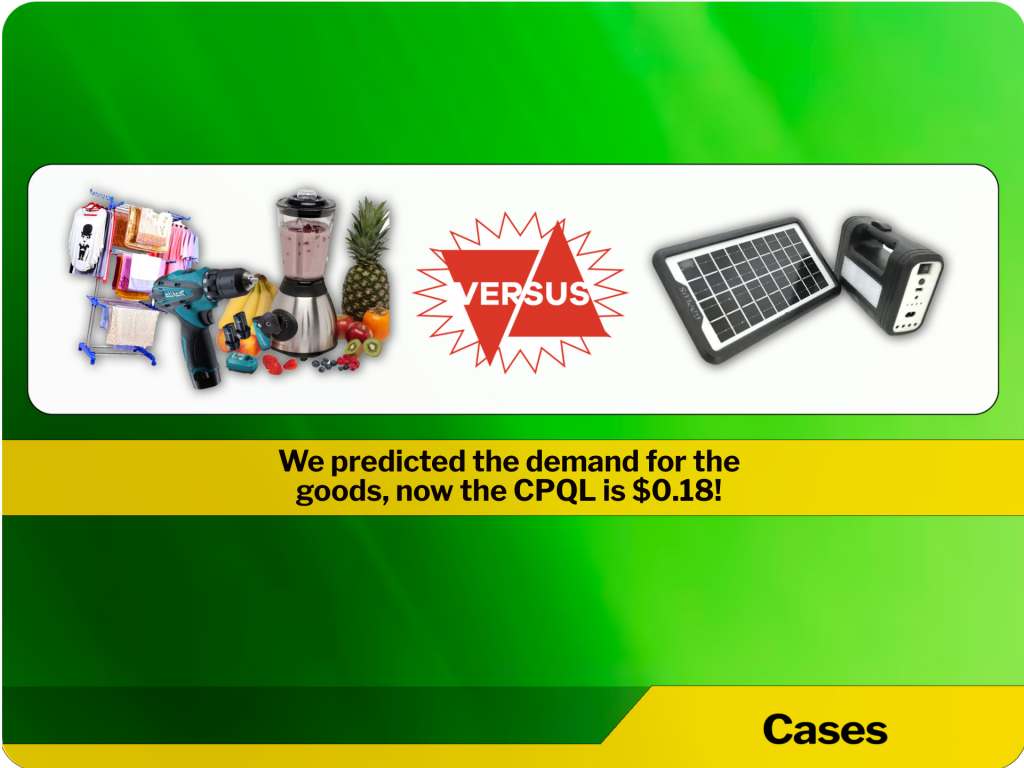 VERSUS

We predicted the demand for the goods, now the CPQL is $0.18!

Cases